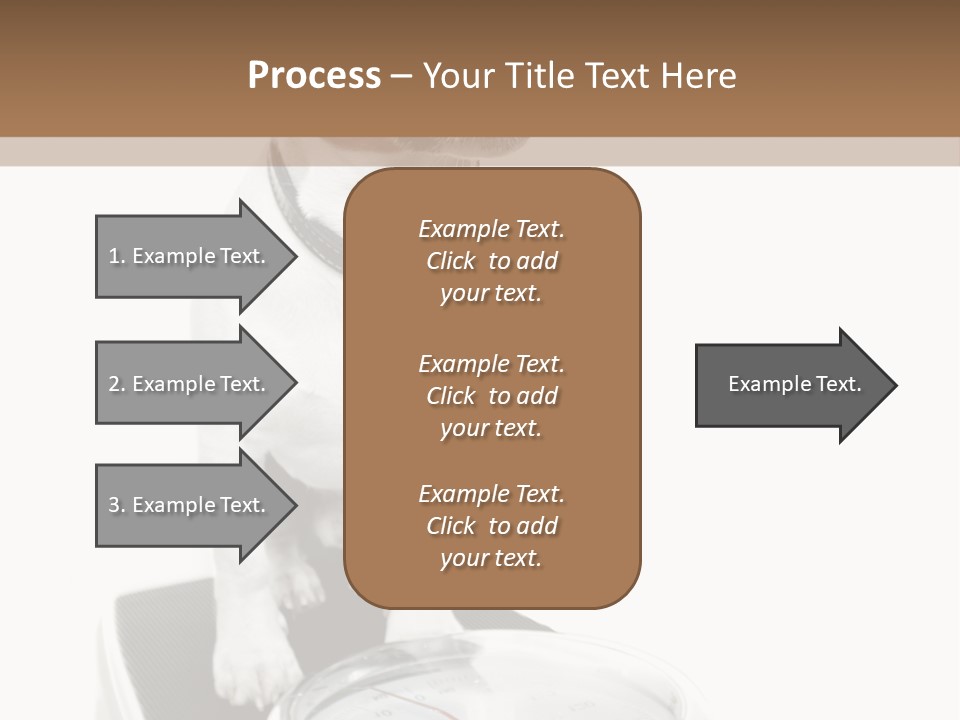 Process – Your Title Text Here

1. Example Text.

2. Example Text.

3. Example Text.

Example Text. Click to add your text.

Example Text. Click to add your text.

Example Text. Click to add your text.

Example Text.